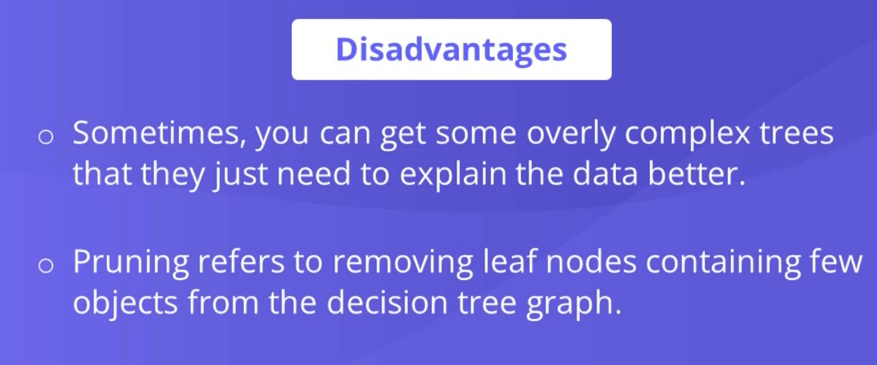 Disadvantages

o Sometimes, you can get some overly complex trees that they just need to explain the data better.

o Pruning refers to removing leaf nodes containing few objects from the decision tree graph.